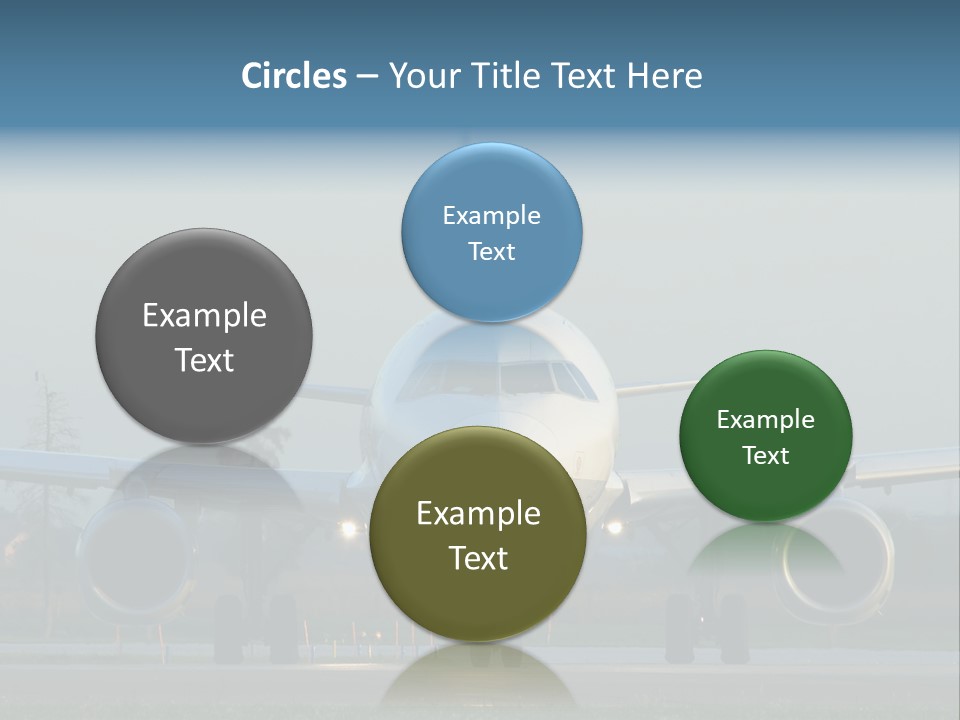 Circles – Your Title Text Here

Example Text

Example Text

Example Text

Example Text